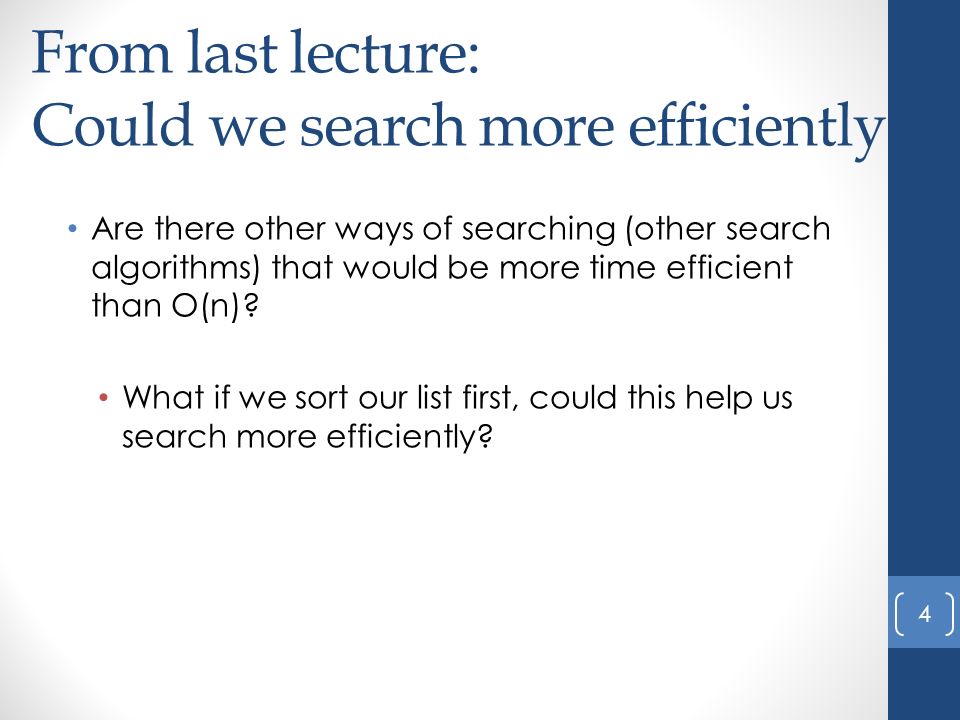 From last lecture:
Could we search more efficiently

• Are there other ways of searching (other search algorithms) that would be more time efficient than O(n)?

• What if we sort our list first, could this help us search more efficiently?

4